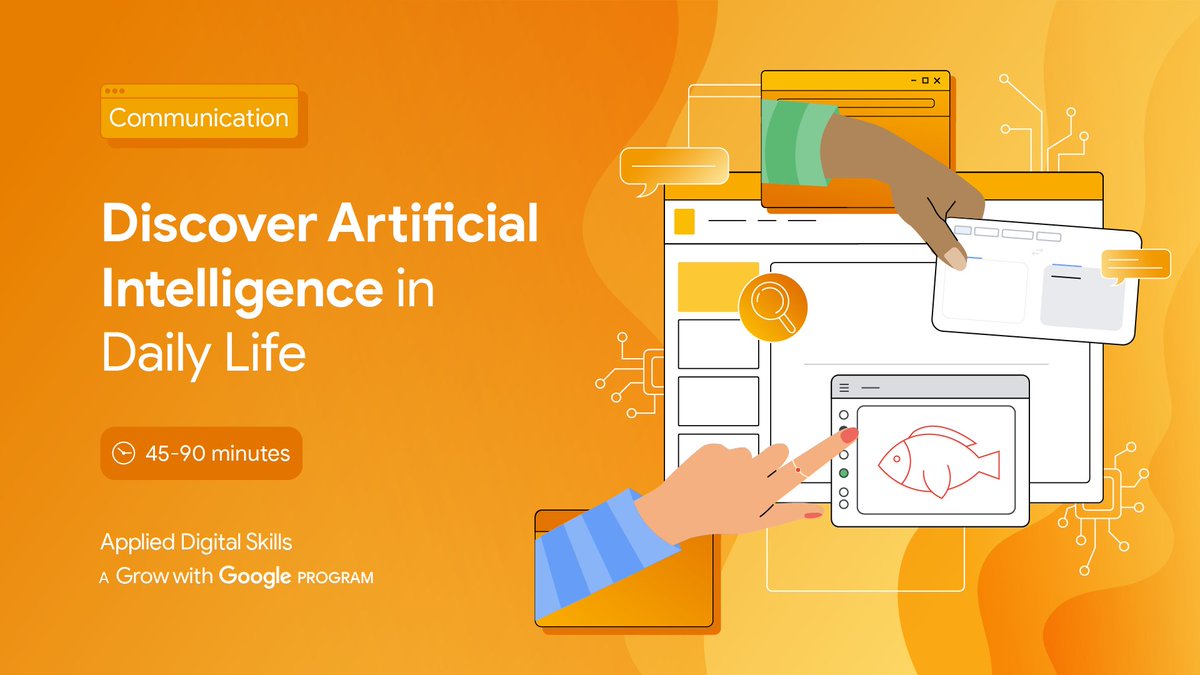 Communication

Discover Artificial Intelligence in Daily Life

45-90 minutes

Applied Digital Skills
A Grow with Google PROGRAM